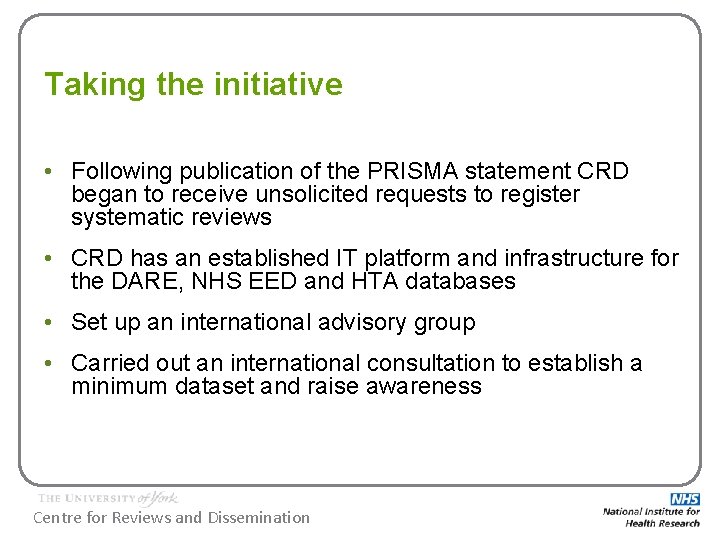 Taking the initiative

• Following publication of the PRISMA statement CRD began to receive unsolicited requests to register systematic reviews

• CRD has an established IT platform and infrastructure for the DARE, NHS EED and HTA databases

• Set up an international advisory group

• Carried out an international consultation to establish a minimum dataset and raise awareness

THE UNIVERSITY of York
Centre for Reviews and Dissemination

NHS
National Institute for Health Research